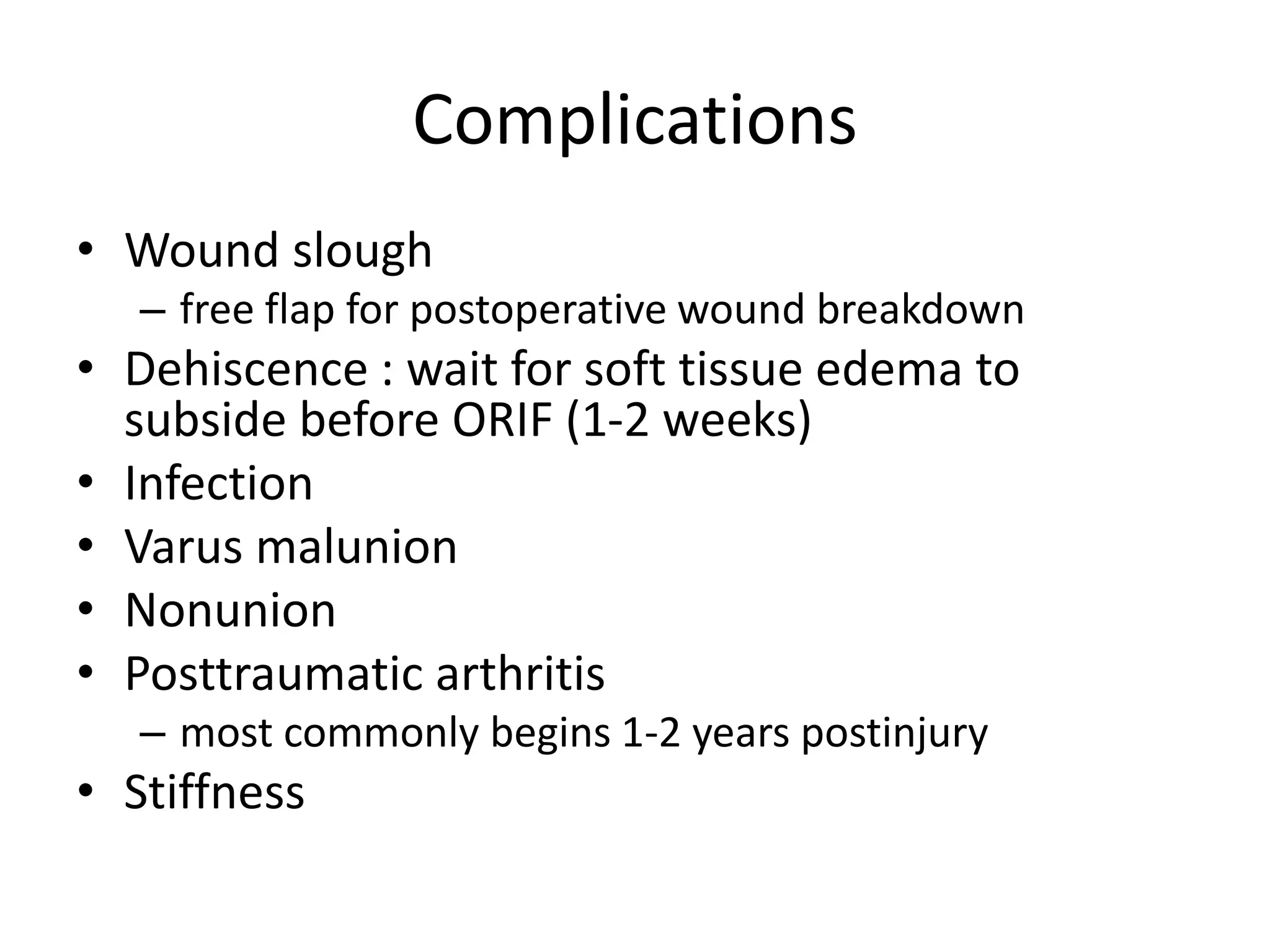 Complications

• Wound slough
– free flap for postoperative wound breakdown
• Dehiscence : wait for soft tissue edema to subside before ORIF (1-2 weeks)
• Infection
• Varus malunion
• Nonunion
• Posttraumatic arthritis
– most commonly begins 1-2 years postinjury
• Stiffness